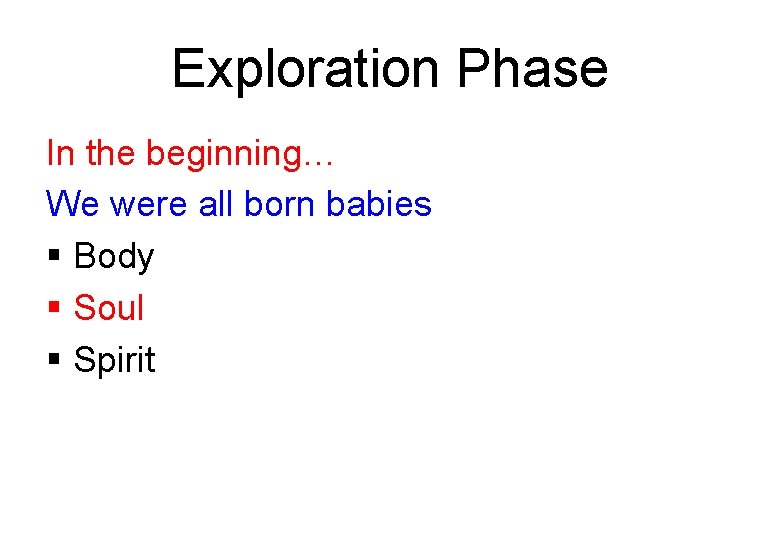 Exploration Phase

In the beginning…

We were all born babies

• Body
• Soul
• Spirit